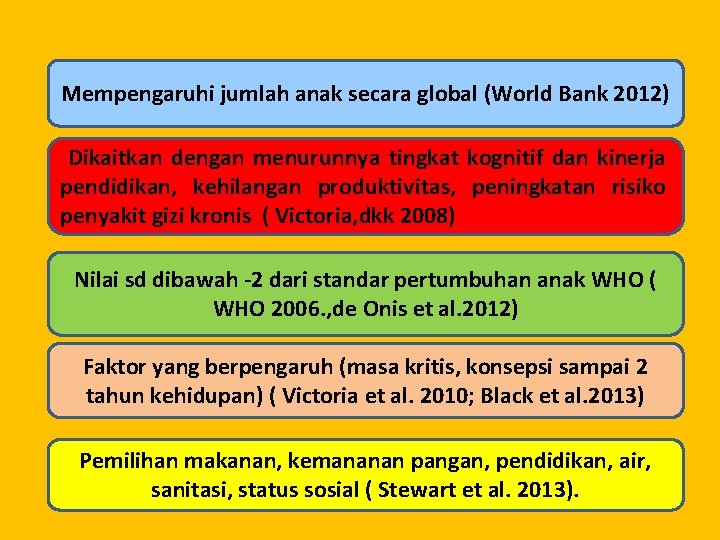 Mempengaruhi jumlah anak secara global (World Bank 2012)

Dikaitkan dengan menurunnya tingkat kognitif dan kinerja pendidikan, kehilangan produktivitas, peningkatan risiko penyakit gizi kronis ( Victoria,dkk 2008)

Nilai sd dibawah -2 dari standar pertumbuhan anak WHO ( WHO 2006.,de Onis et al.2012)

Faktor yang berpengaruh (masa kritis, konsepsi sampai 2 tahun kehidupan) ( Victoria et al. 2010; Black et al.2013)

Pemilihan makanan, kemananan pangan, pendidikan, air, sanitasi, status sosial ( Stewart et al. 2013).